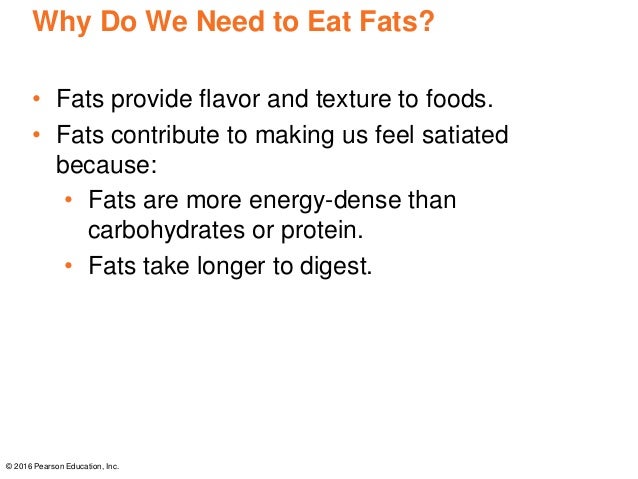 Why Do We Need to Eat Fats?

• Fats provide flavor and texture to foods.
• Fats contribute to making us feel satiated because:
  • Fats are more energy-dense than carbohydrates or protein.
  • Fats take longer to digest.

© 2016 Pearson Education, Inc.